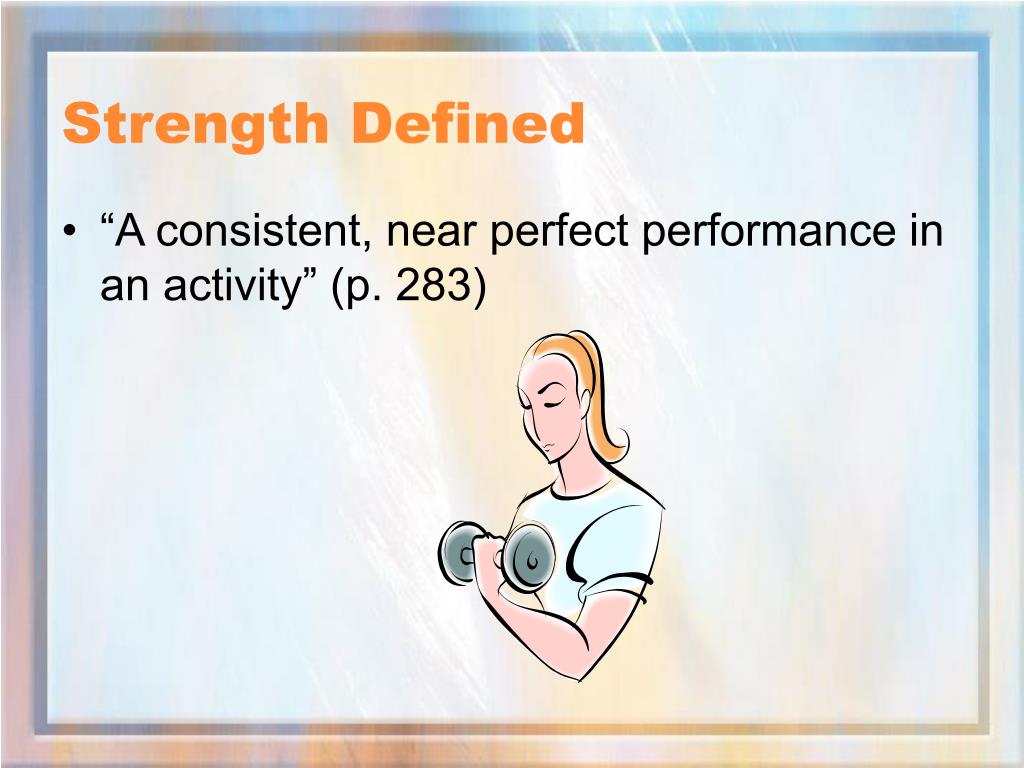 Strength Defined

• “A consistent, near perfect performance in an activity” (p. 283)